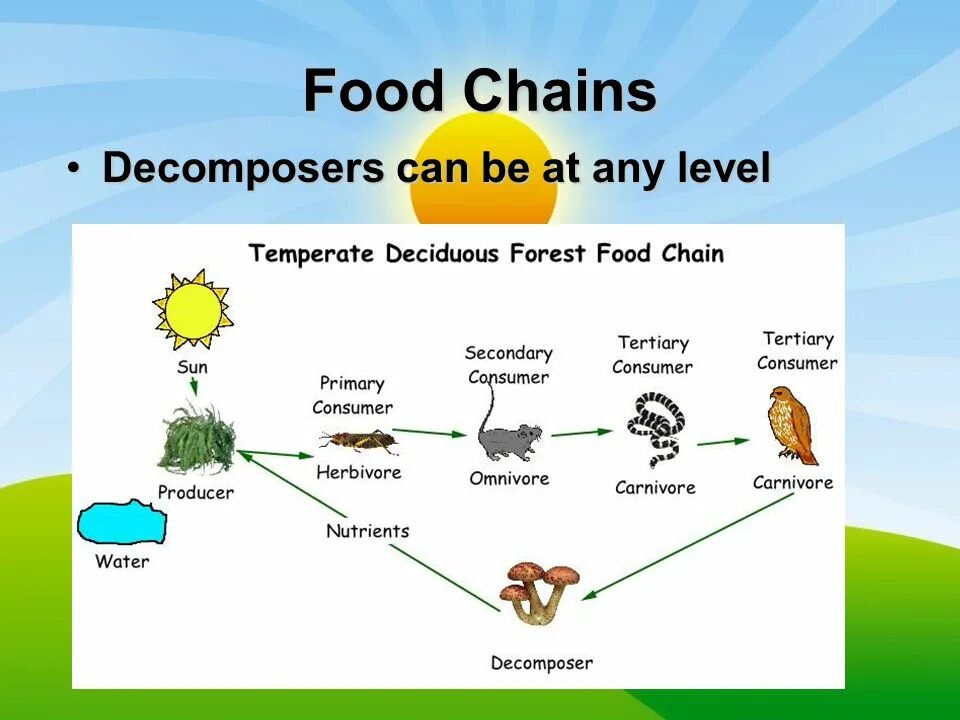 Food Chains

• Decomposers can be at any level

Temperate Deciduous Forest Food Chain

Sun

Producer

Water

Primary Consumer

Herbivore

Secondary Consumer

Omnivore

Tertiary Consumer

Carnivore

Tertiary Consumer

Carnivore

Nutrients

Decomposer